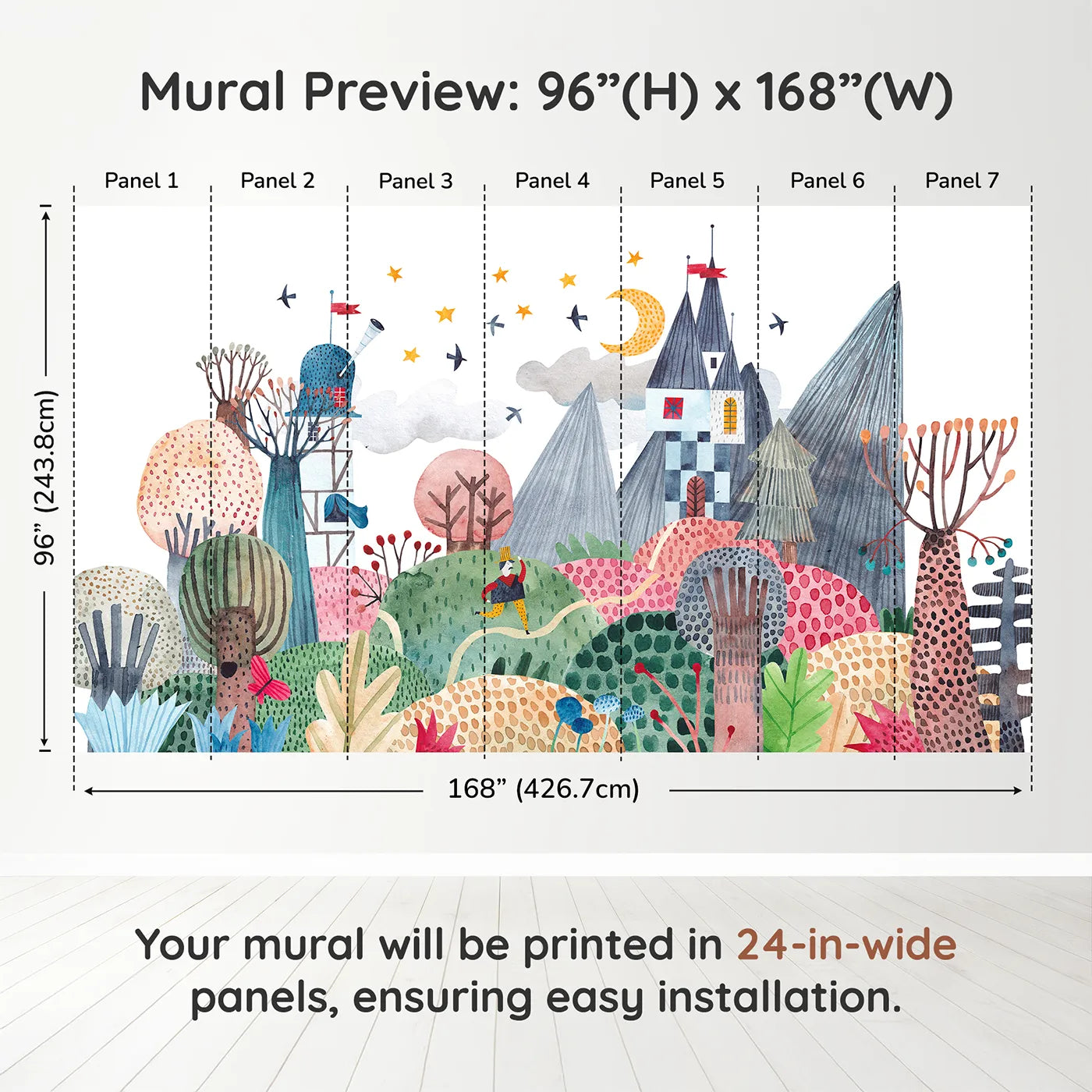 Mural Preview: 96”(H) x 168”(W)

Panel 1 Panel 2 Panel 3 Panel 4 Panel 5 Panel 6 Panel 7

96” (243.8cm)

168” (426.7cm)

Your mural will be printed in 24-in-wide panels, ensuring easy installation.